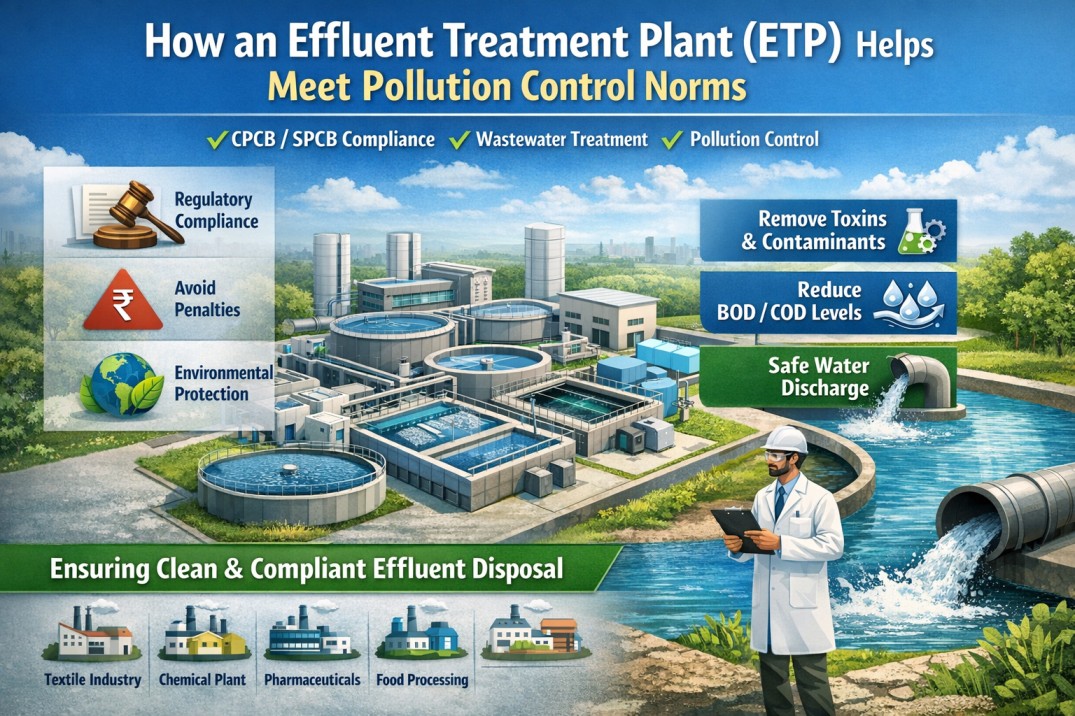 How an Effluent Treatment Plant (ETP) Helps
Meet Pollution Control Norms

✓ CPCB / SPCB Compliance ✓ Wastewater Treatment ✓ Pollution Control

Regulatory Compliance

₹

Avoid Penalties

Environmental Protection

Remove Toxins & Contaminants

Reduce BOD / COD Levels

Safe Water Discharge

Ensuring Clean & Compliant Effluent Disposal

Textile Industry

Chemical Plant

Pharmaceuticals

Food Processing